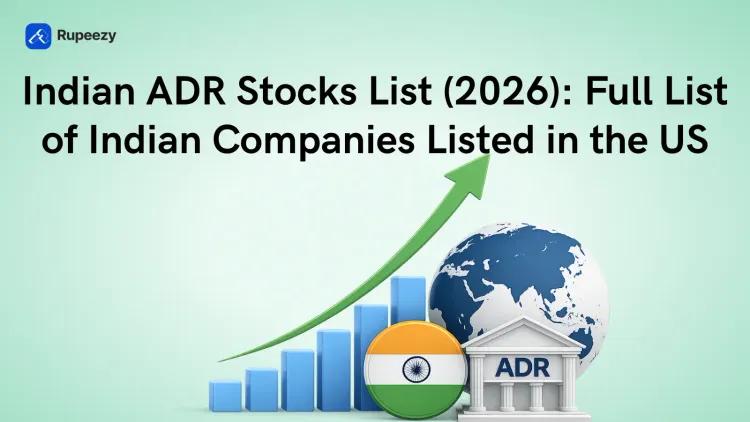 Rupeezy

Indian ADR Stocks List (2026): Full List of Indian Companies Listed in the US

ADR